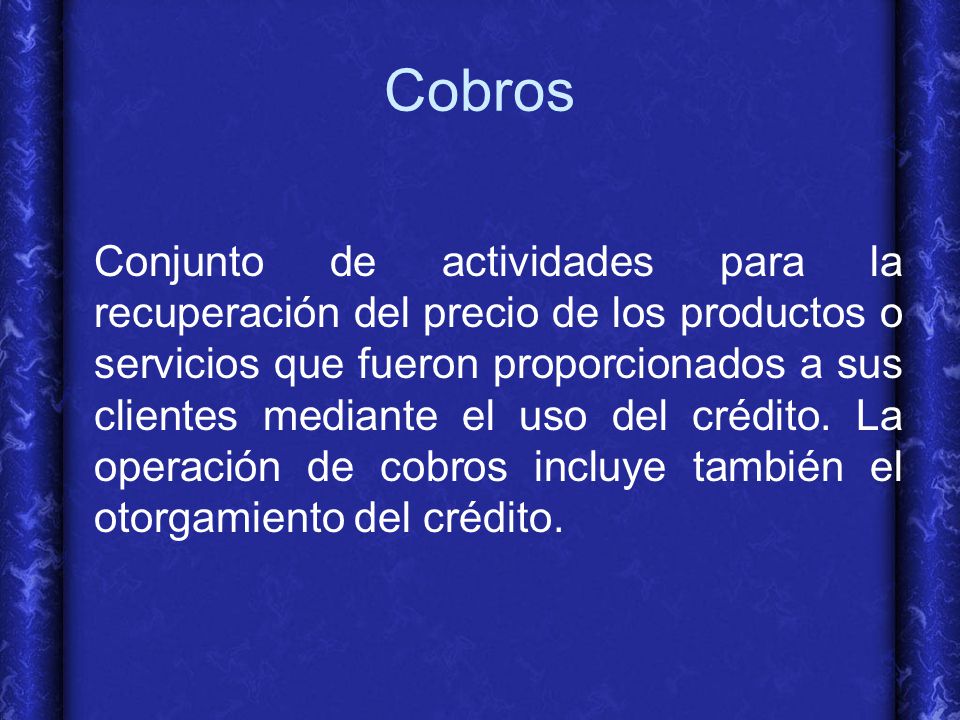 Cobros

Conjunto de actividades para la recuperación del precio de los productos o servicios que fueron proporcionados a sus clientes mediante el uso del crédito. La operación de cobros incluye también el otorgamiento del crédito.